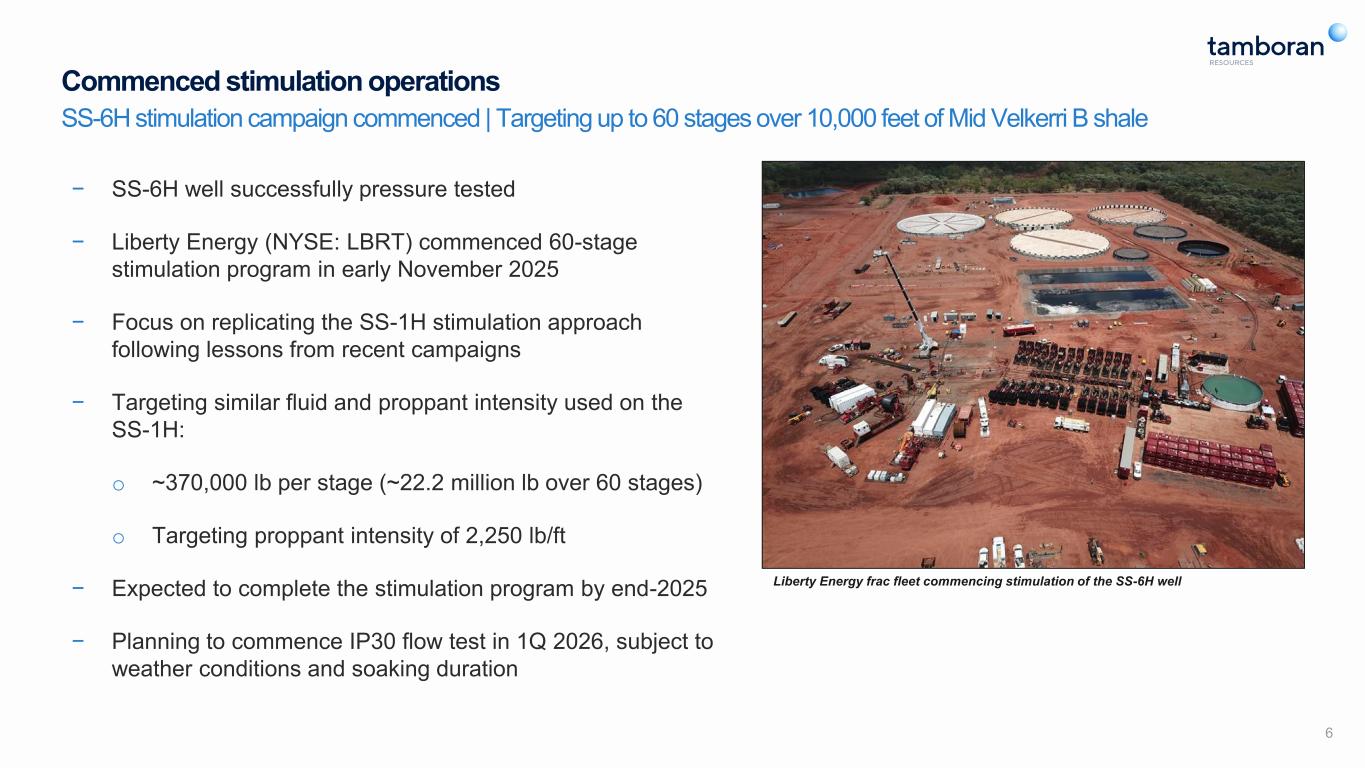 tamboran
RESOURCES

Commenced stimulation operations

SS-6H stimulation campaign commenced | Targeting up to 60 stages over 10,000 feet of Mid Velkerri B shale

− SS-6H well successfully pressure tested

− Liberty Energy (NYSE: LBRT) commenced 60-stage stimulation program in early November 2025

− Focus on replicating the SS-1H stimulation approach following lessons from recent campaigns

− Targeting similar fluid and proppant intensity used on the SS-1H:

o ~370,000 lb per stage (~22.2 million lb over 60 stages)

o Targeting proppant intensity of 2,250 lb/ft

− Expected to complete the stimulation program by end-2025

− Planning to commence IP30 flow test in 1Q 2026, subject to weather conditions and soaking duration

Liberty Energy frac fleet commencing stimulation of the SS-6H well

6